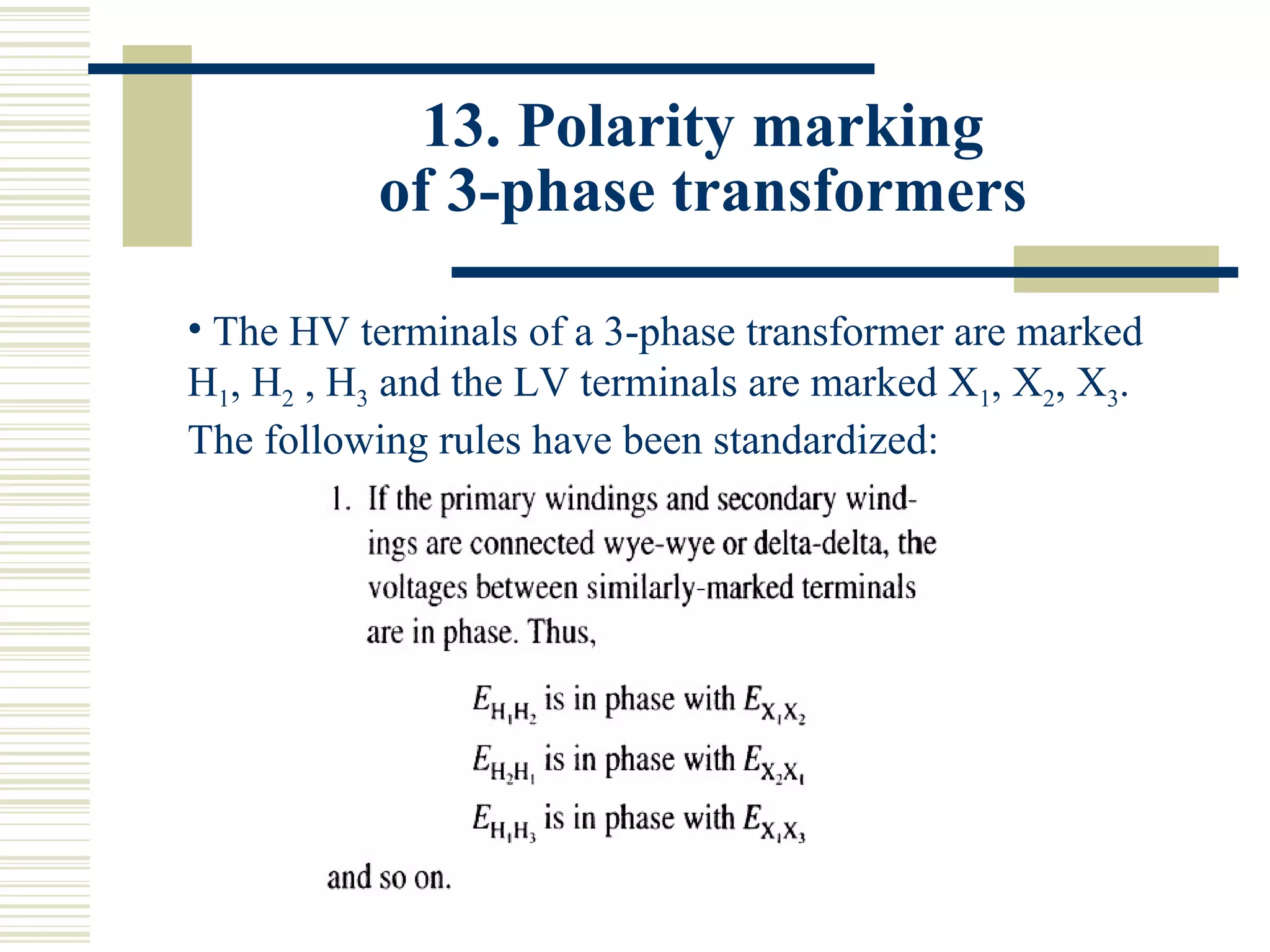 13. Polarity marking of 3-phase transformers

• The HV terminals of a 3-phase transformer are marked $H_1$, $H_2$ , $H_3$ and the LV terminals are marked $X_1$, $X_2$, $X_3$. The following rules have been standardized:

1. If the primary windings and secondary windings are connected wye-wye or delta-delta, the voltages between similarly-marked terminals are in phase. Thus,

$E_{H_1H_2}$ is in phase with $E_{X_1X_2}$

$E_{H_2H_1}$ is in phase with $E_{X_2X_1}$

$E_{H_1H_3}$ is in phase with $E_{X_1X_3}$

and so on.